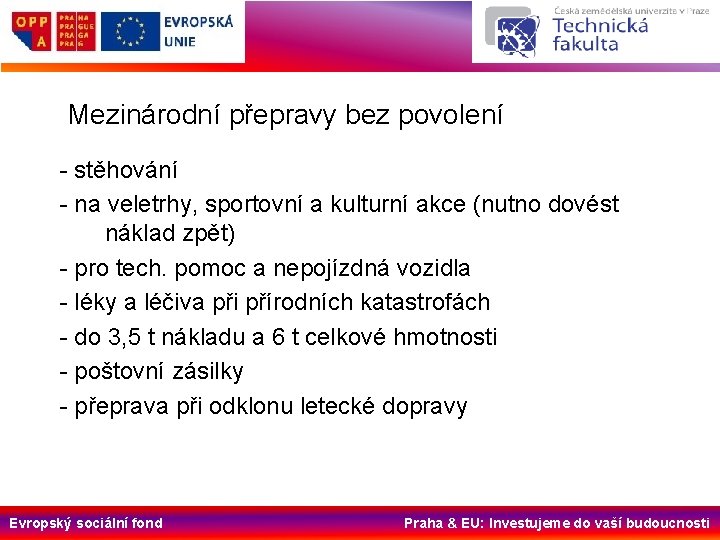 OPP A PRA HA PRA GUE PRA GA PRA G

EVROPSKÁ UNIE

Česká zemědělská univerzita v Praze
Technická fakulta

Mezinárodní přepravy bez povolení

- stěhování
- na veletrhy, sportovní a kulturní akce (nutno dovést náklad zpět)
- pro tech. pomoc a nepojízdná vozidla
- léky a léčiva při přírodních katastrofách
- do 3,5 t nákladu a 6 t celkové hmotnosti
- poštovní zásilky
- přeprava při odklonu letecké dopravy

Evropský sociální fond
Praha & EU: Investujeme do vaší budoucnosti